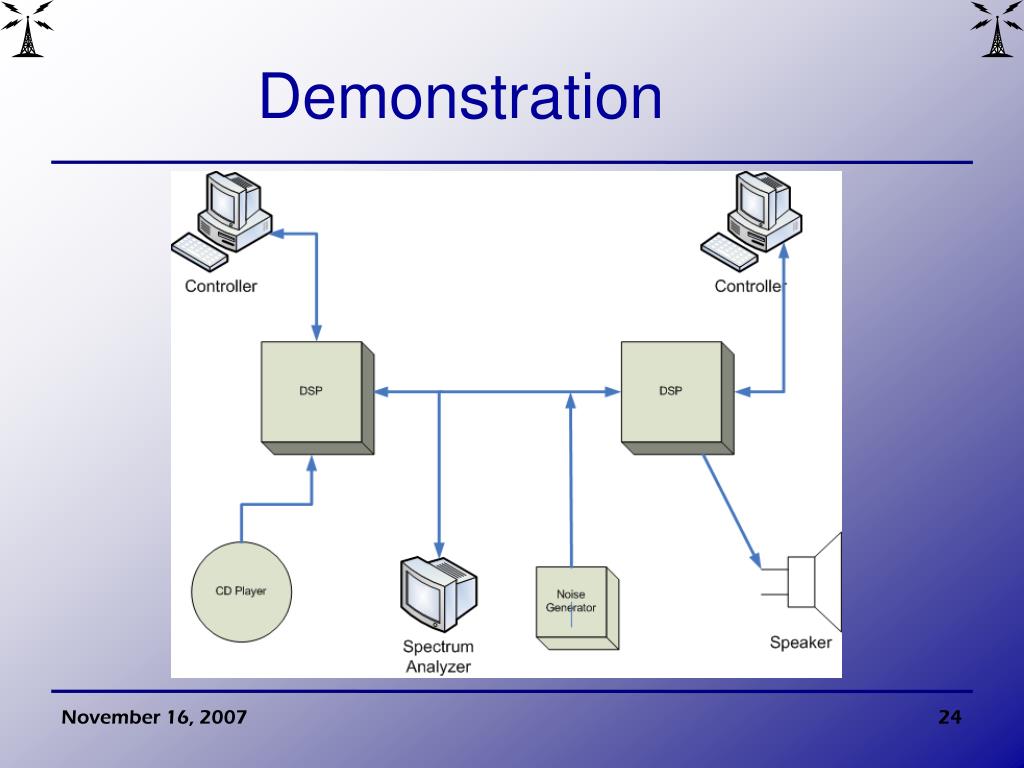 Demonstration

Controller

Controller

DSP

DSP

CD Player

Spectrum Analyzer

Noise Generator

Speaker

November 16, 2007

24